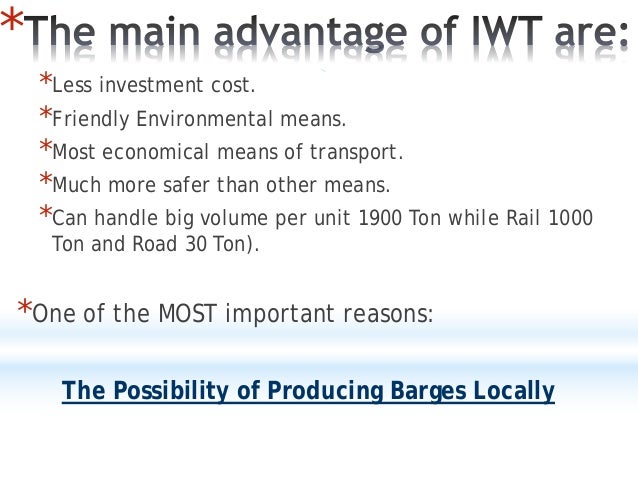 *The main advantage of IWT are:

*Less investment cost.

*Friendly Environmental means.

*Most economical means of transport.

*Much more safer than other means.

*Can handle big volume per unit 1900 Ton while Rail 1000 Ton and Road 30 Ton).

*One of the MOST important reasons:

The Possibility of Producing Barges Locally